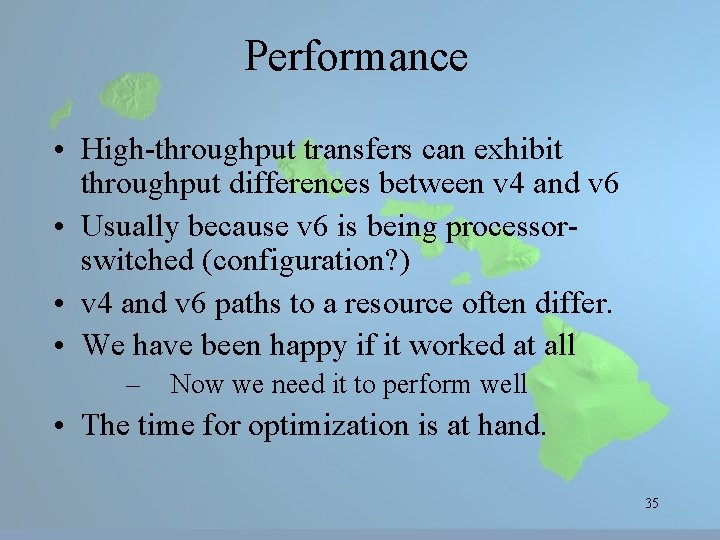 Performance

• High-throughput transfers can exhibit throughput differences between v4 and v6

• Usually because v6 is being processor-switched (configuration?)

• v4 and v6 paths to a resource often differ.

• We have been happy if it worked at all
  – Now we need it to perform well

• The time for optimization is at hand.

35